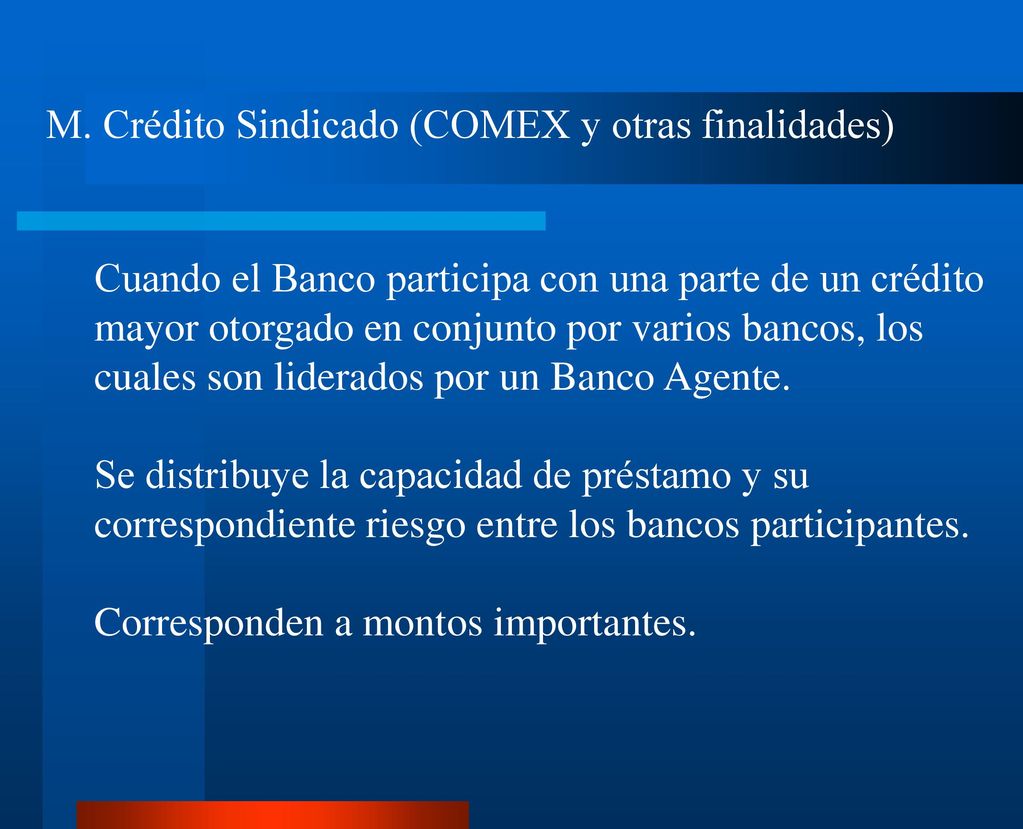 M. Crédito Sindicado (COMEX y otras finalidades)

Cuando el Banco participa con una parte de un crédito mayor otorgado en conjunto por varios bancos, los cuales son liderados por un Banco Agente.

Se distribuye la capacidad de préstamo y su correspondiente riesgo entre los bancos participantes.

Corresponden a montos importantes.